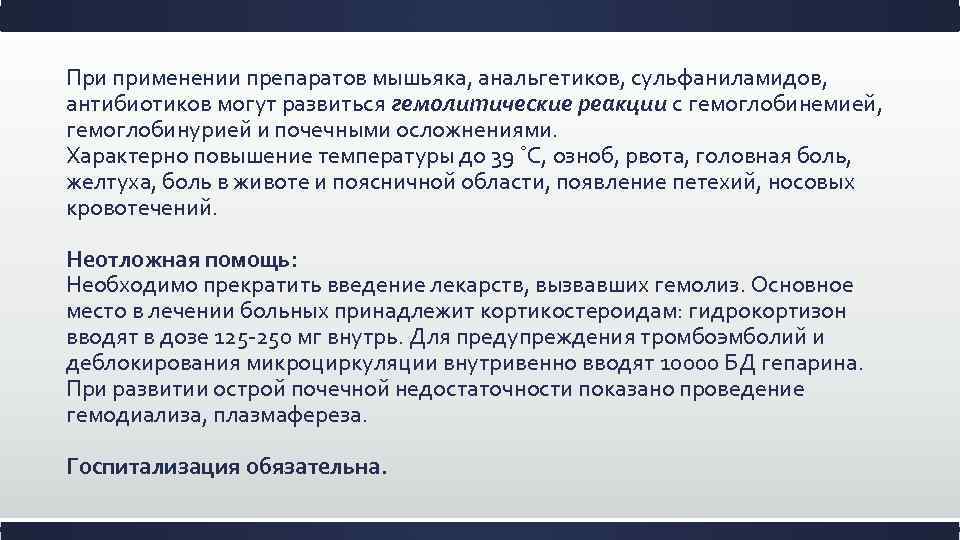 При применении препаратов мышьяка, анальгетиков, сульфаниламидов, антибиотиков могут развиться гемолитические реакции с гемоглобинемией, гемоглобинурией и почечными осложнениями.
Характерно повышение температуры до 39 °С, озноб, рвота, головная боль, желтуха, боль в животе и поясничной области, появление петехий, носовых кровотечений.

Неотложная помощь:
Необходимо прекратить введение лекарств, вызвавших гемолиз. Основное место в лечении больных принадлежит кортикостероидам: гидрокортизон вводят в дозе 125-250 мг внутрь. Для предупреждения тромбоэмболий и деблокирования микроциркуляции внутривенно вводят 10000 БД гепарина. При развитии острой почечной недостаточности показано проведение гемодиализа, плазмафереза.

Госпитализация обязательна.